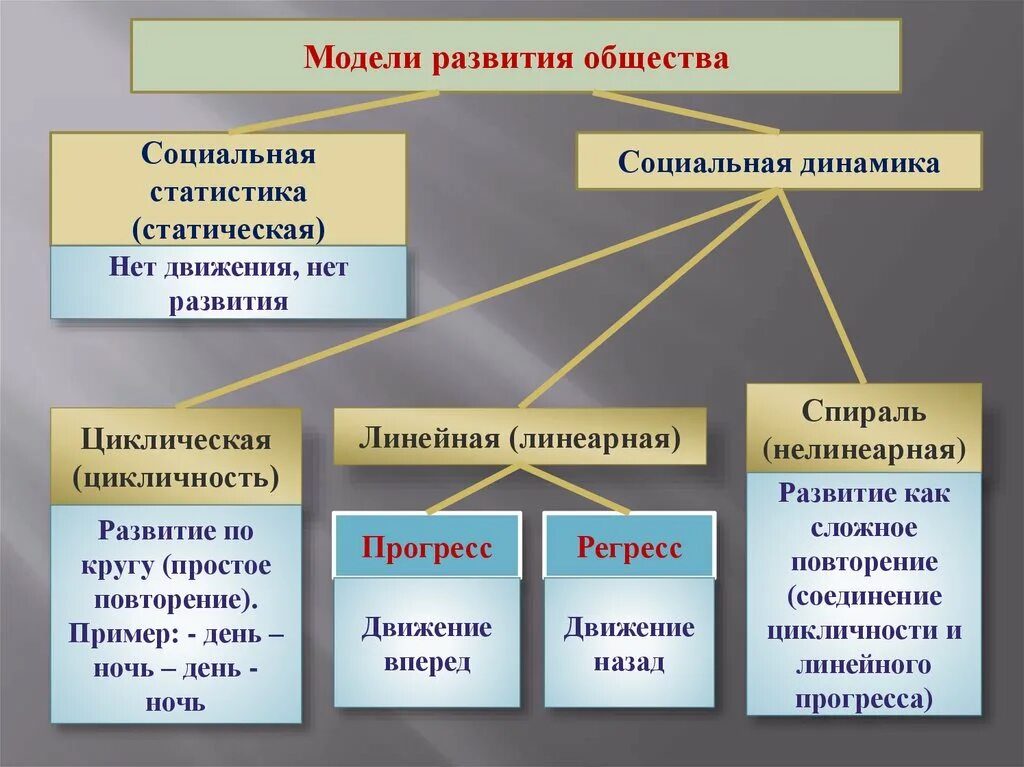 Модели развития общества

Социальная статистика (статическая)

Нет движения, нет развития

Социальная динамика

Циклическая (цикличность)

Развитие по кругу (простое повторение). Пример: - день – ночь – день - ночь

Линейная (линеарная)

Прогресс

Движение вперед

Регресс

Движение назад

Спираль (нелинеарная)

Развитие как сложное повторение (соединение цикличности и линейного прогресса)